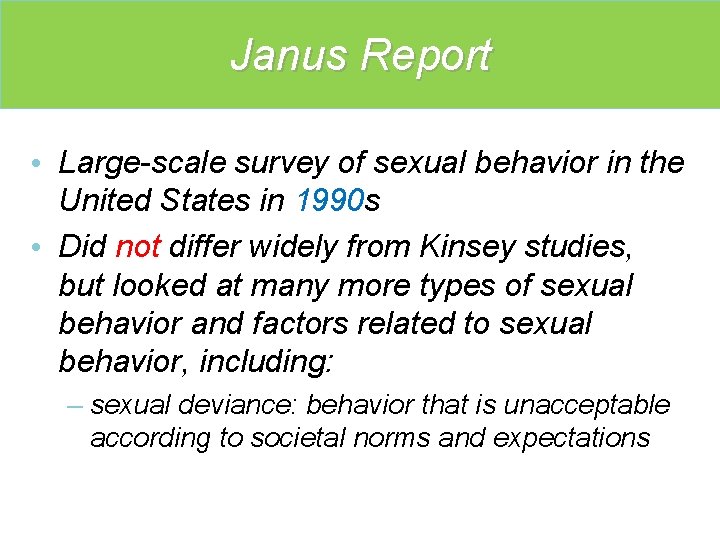 Janus Report

• Large-scale survey of sexual behavior in the United States in 1990s

• Did not differ widely from Kinsey studies, but looked at many more types of sexual behavior and factors related to sexual behavior, including:

– sexual deviance: behavior that is unacceptable according to societal norms and expectations